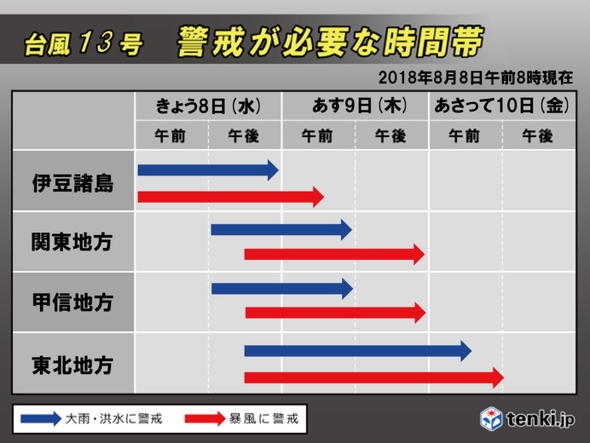 台風13号　警戒が必要な時間帯

2018年8月8日午前8時現在

| | きょう8日（水） | | あす9日（木） | | あさって10日（金） | |
|---|---|---|---|---|---|---|
| | 午前 | 午後 | 午前 | 午後 | 午前 | 午後 |
| 伊豆諸島 | | | | | | |
| 関東地方 | | | | | | |
| 甲信地方 | | | | | | |
| 東北地方 | | | | | | |

大雨・洪水に警戒　暴風に警戒

tenki.jp